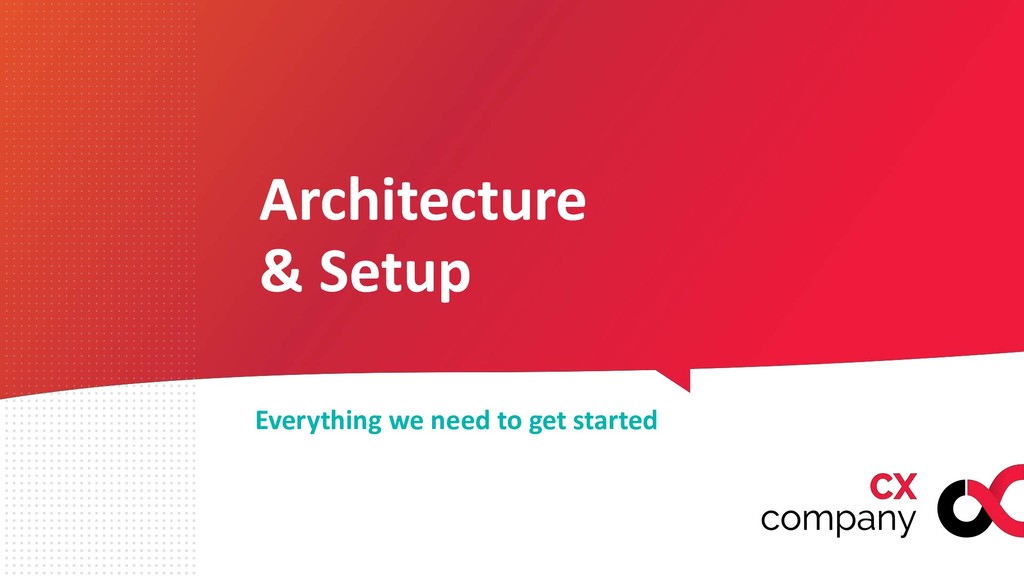 Architecture
& Setup

Everything we need to get started

CX
company